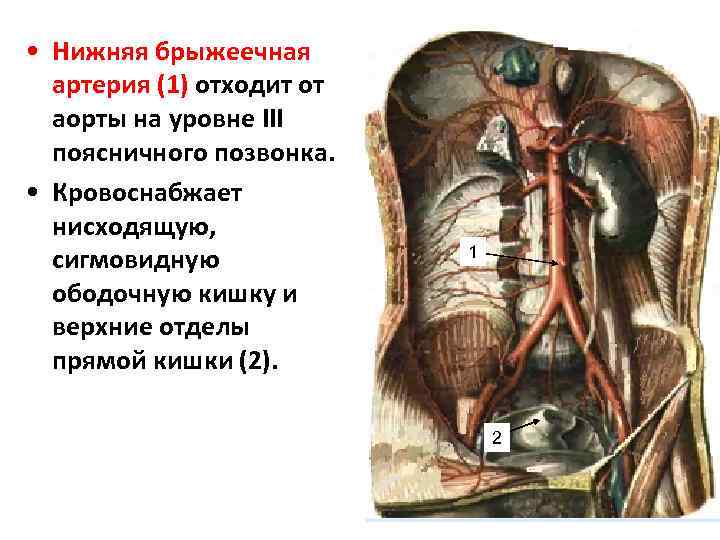 • Нижняя брыжеечная артерия (1) отходит от аорты на уровне III поясничного позвонка.

• Кровоснабжает нисходящую, сигмовидную ободочную кишку и верхние отделы прямой кишки (2).

1

2